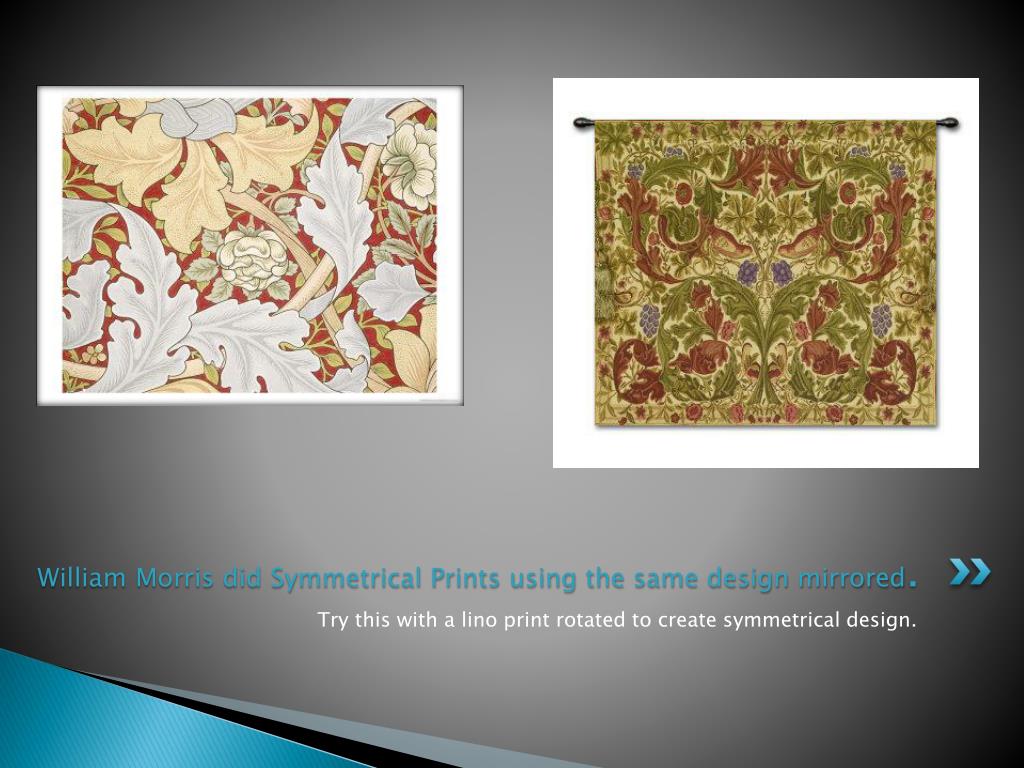 William Morris did Symmetrical Prints using the same design mirrored.

Try this with a lino print rotated to create symmetrical design.